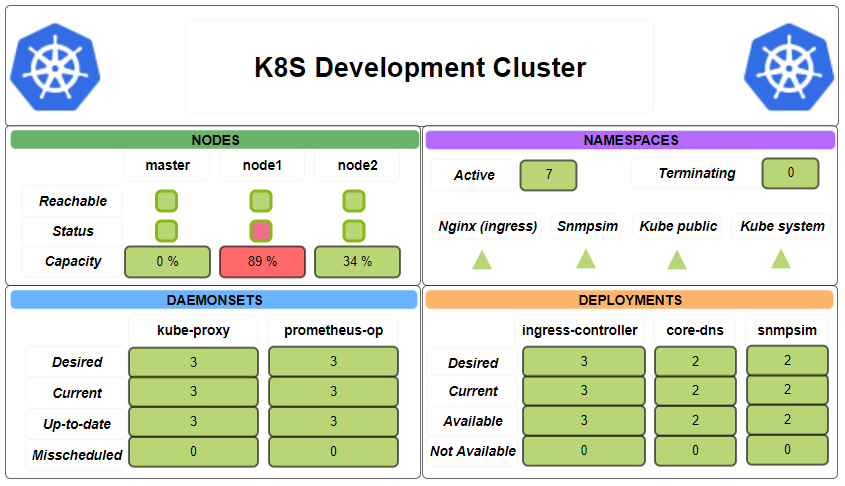 K8S Development Cluster

NODES

| | master | node1 | node2 |
|---|---|---|---|
| Reachable | | | |
| Status | | | |
| Capacity | 0 % | 89 % | 34 % |

NAMESPACES

Active 7

Terminating 0

Nginx (ingress)
Snmpsim
Kube public
Kube system

DAEMONSETS

| | kube-proxy | prometheus-op |
|---|---|---|
| Desired | 3 | 3 |
| Current | 3 | 3 |
| Up-to-date | 3 | 3 |
| Misscheduled | 0 | 0 |

DEPLOYMENTS

| | ingress-controller | core-dns | snmpsim |
|---|---|---|---|
| Desired | 3 | 2 | 2 |
| Current | 3 | 2 | 2 |
| Available | 3 | 2 | 2 |
| Not Available | 0 | 0 | 0 |